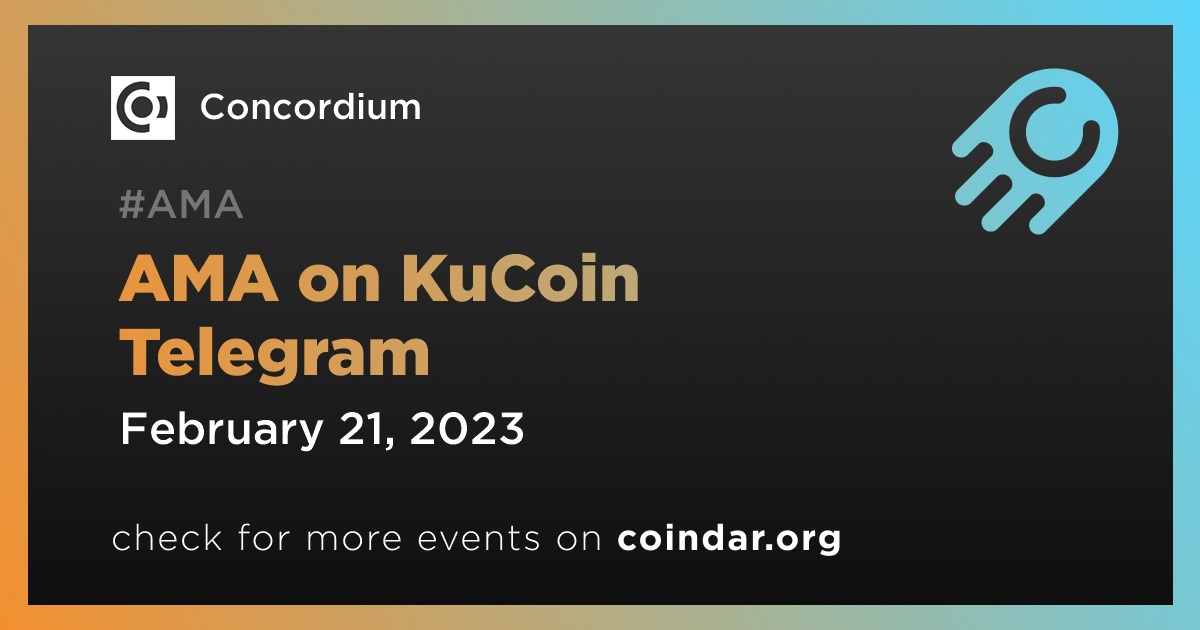 Concordium

#AMA

AMA on KuCoin Telegram

February 21, 2023

check for more events on coindar.org